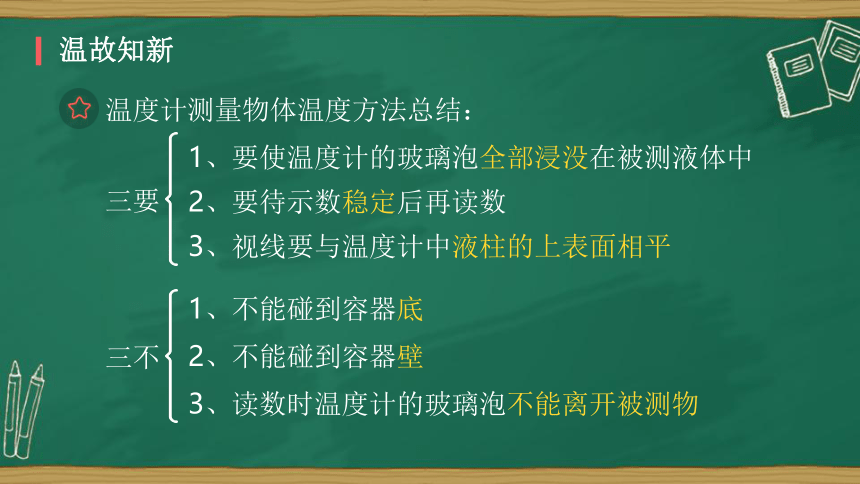 温故知新

温度计测量物体温度方法总结：

三要
1、要使温度计的玻璃泡全部浸没在被测液体中
2、要待示数稳定后再读数
3、视线要与温度计中液柱的上表面相平

三不
1、不能碰到容器底
2、不能碰到容器壁
3、读数时温度计的玻璃泡不能离开被测物